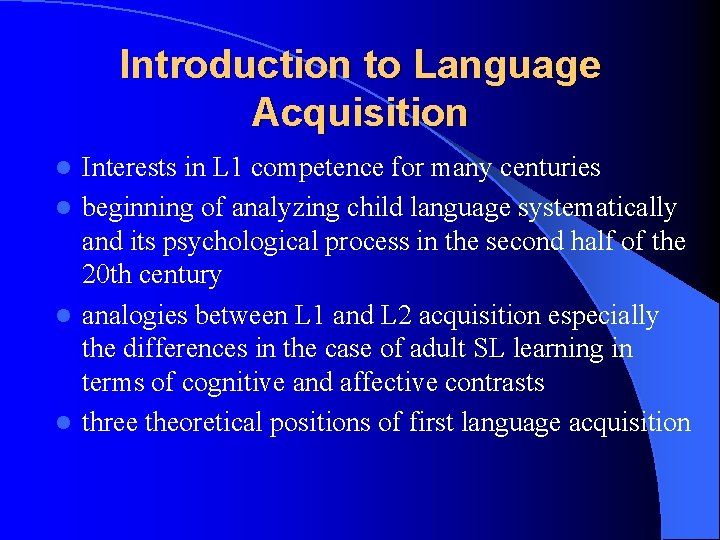 Introduction to Language Acquisition

- Interests in L1 competence for many centuries
- beginning of analyzing child language systematically and its psychological process in the second half of the 20th century
- analogies between L1 and L2 acquisition especially the differences in the case of adult SL learning in terms of cognitive and affective contrasts
- three theoretical positions of first language acquisition